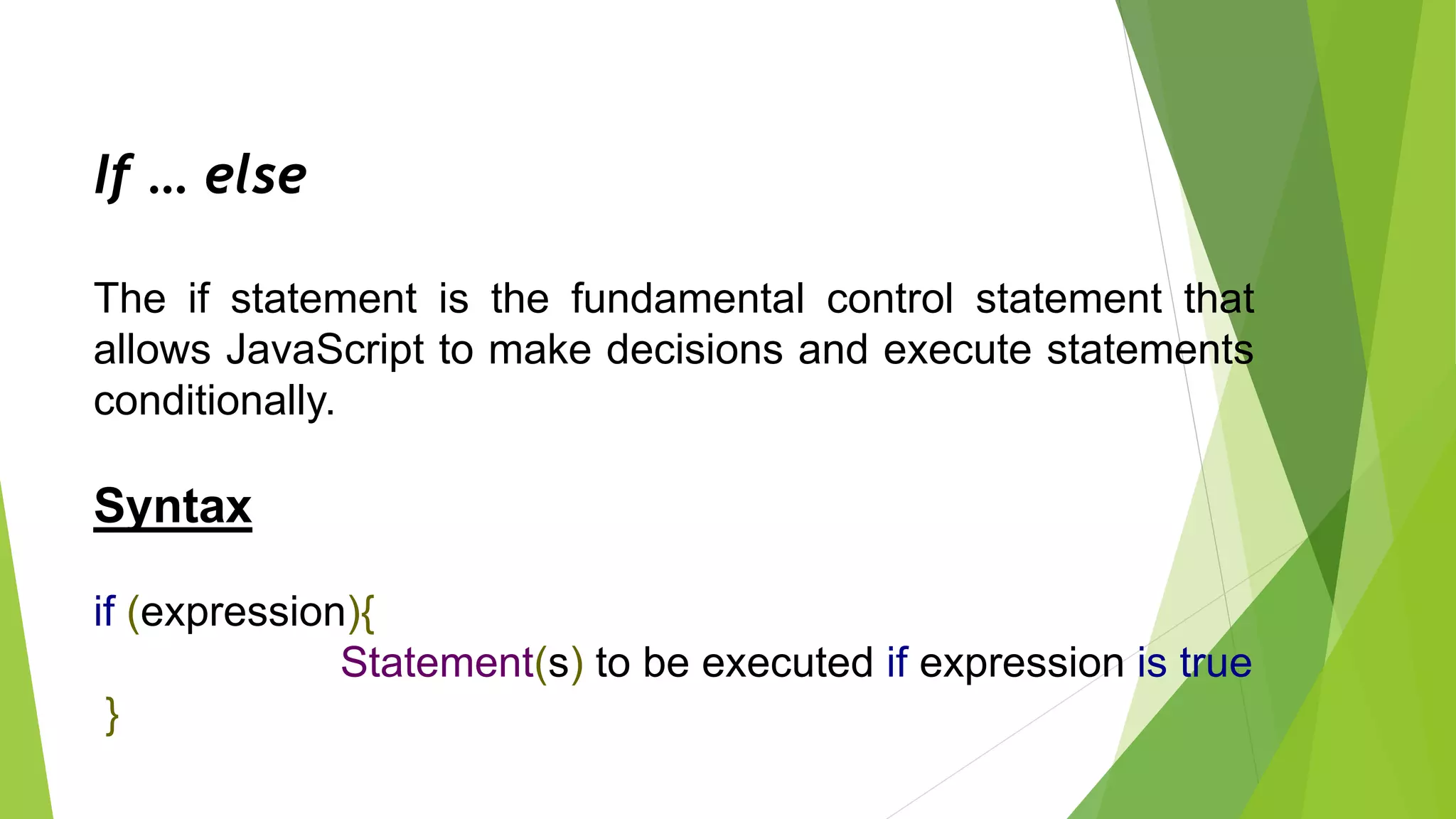 If … else

The if statement is the fundamental control statement that allows JavaScript to make decisions and execute statements conditionally.

Syntax

if (expression){
Statement(s) to be executed if expression is true
}